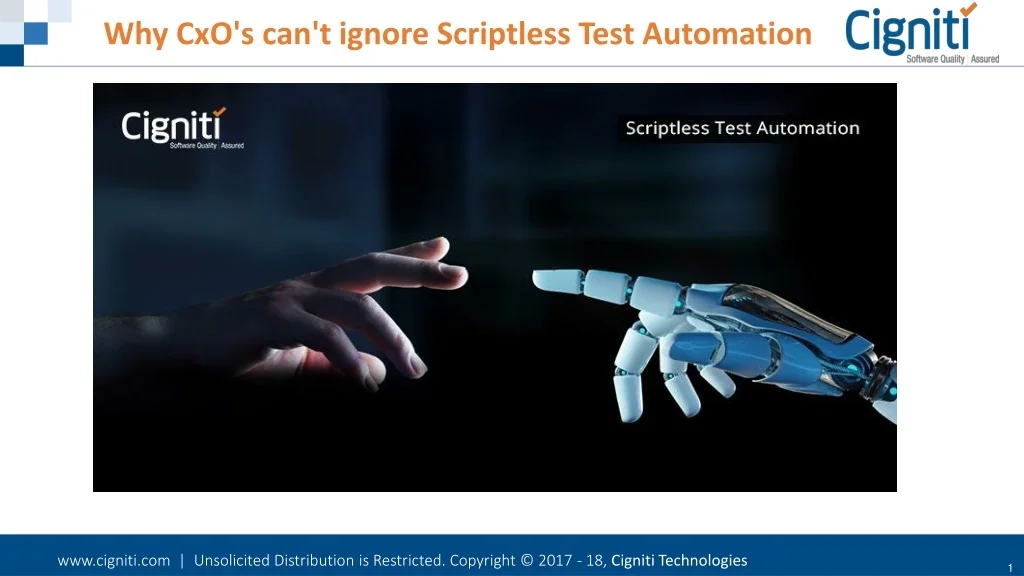 Why CxO's can't ignore Scriptless Test Automation

Cigniti
Software Quality | Assured

Cigniti
Software Quality | Assured

Scriptless Test Automation

www.cigniti.com | Unsolicited Distribution is Restricted. Copyright © 2017 - 18, Cigniti Technologies

1